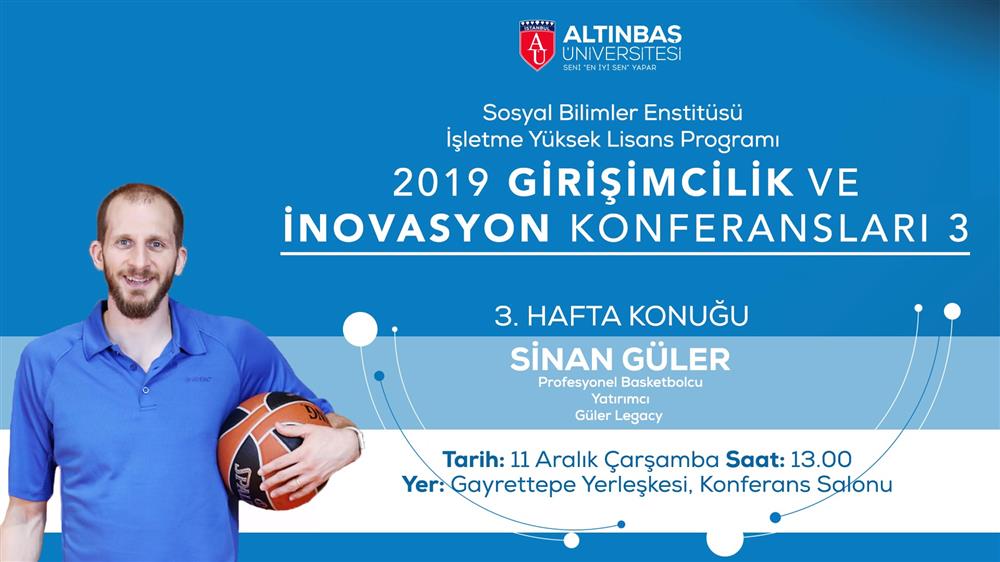 İSTANBUL
AU
ALTINBAŞ ÜNİVERSİTESİ
SENİ "EN İYİ SEN" YAPAR

Sosyal Bilimler Enstitüsü
İşletme Yüksek Lisans Programı
2019 GİRİŞİMCİLİK VE
İNOVASYON KONFERANSLARI 3

3. HAFTA KONUĞU
SİNAN GÜLER
Profesyonel Basketbolcu
Yatırımcı
Güler Legacy

Tarih: 11 Aralık Çarşamba Saat: 13.00
Yer: Gayrettepe Yerleşkesi, Konferans Salonu